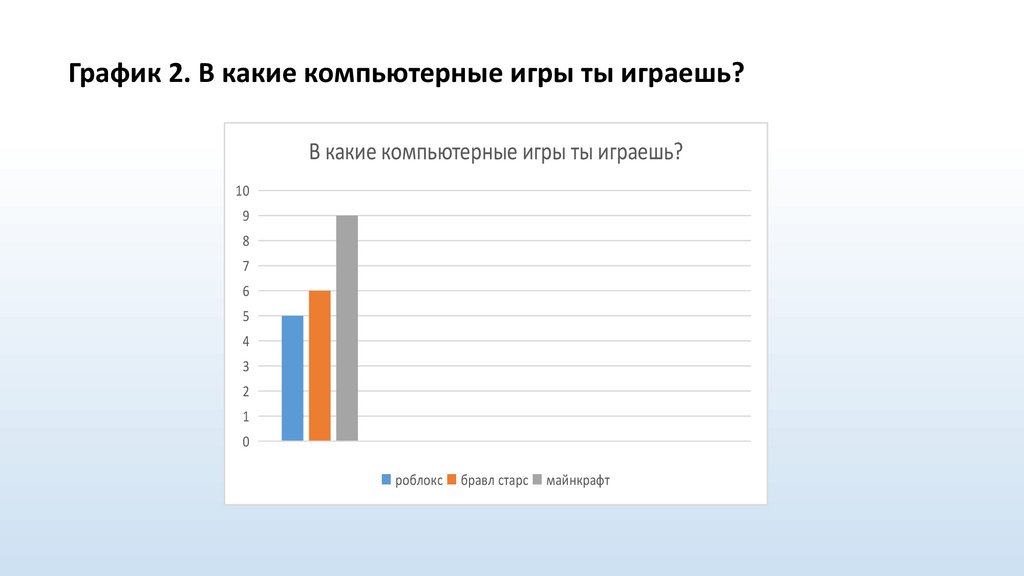 График 2. В какие компьютерные игры ты играешь?

В какие компьютерные игры ты играешь?

10
9
8
7
6
5
4
3
2
1
0

роблокс бравл старс майнкрафт